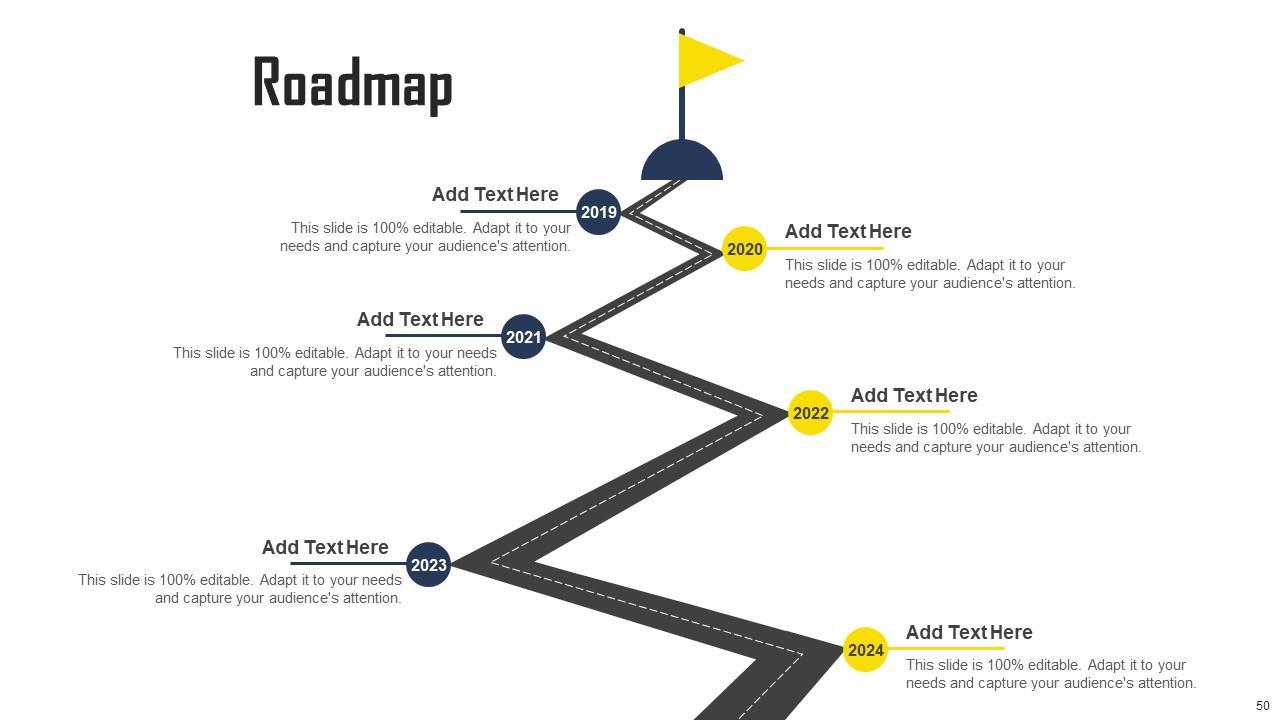 Roadmap

Add Text Here

2019

This slide is 100% editable. Adapt it to your needs and capture your audience's attention.

2020

Add Text Here

This slide is 100% editable. Adapt it to your needs and capture your audience's attention.

Add Text Here

2021

This slide is 100% editable. Adapt it to your needs and capture your audience's attention.

2022

Add Text Here

This slide is 100% editable. Adapt it to your needs and capture your audience's attention.

Add Text Here

2023

This slide is 100% editable. Adapt it to your needs and capture your audience's attention.

2024

Add Text Here

This slide is 100% editable. Adapt it to your needs and capture your audience's attention.

50